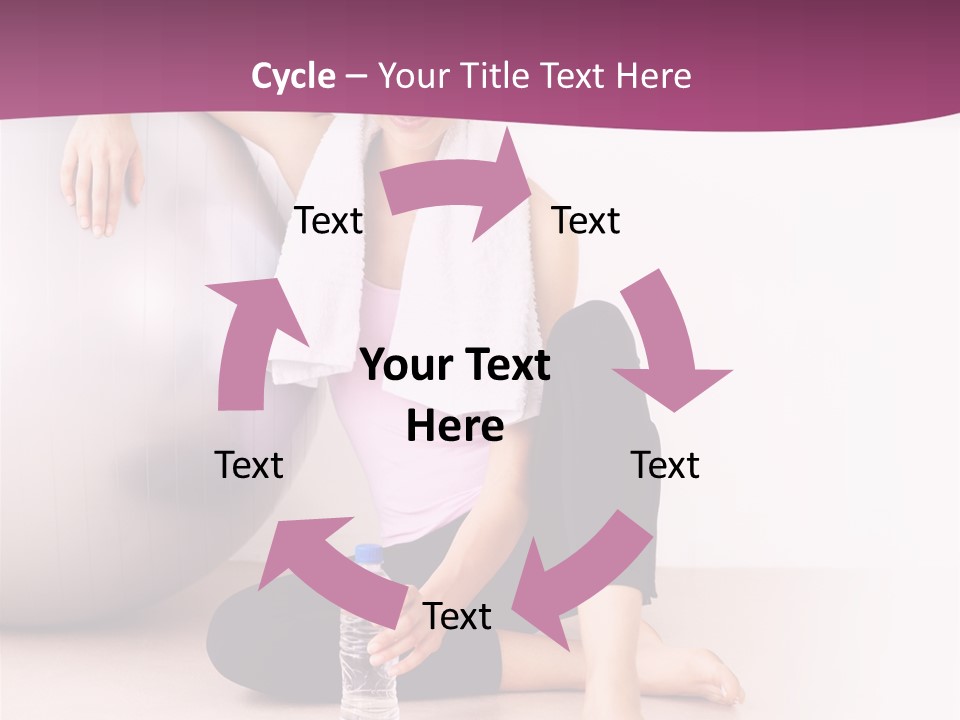 Cycle – Your Title Text Here

Text

Text

Your Text Here

Text

Text

Text